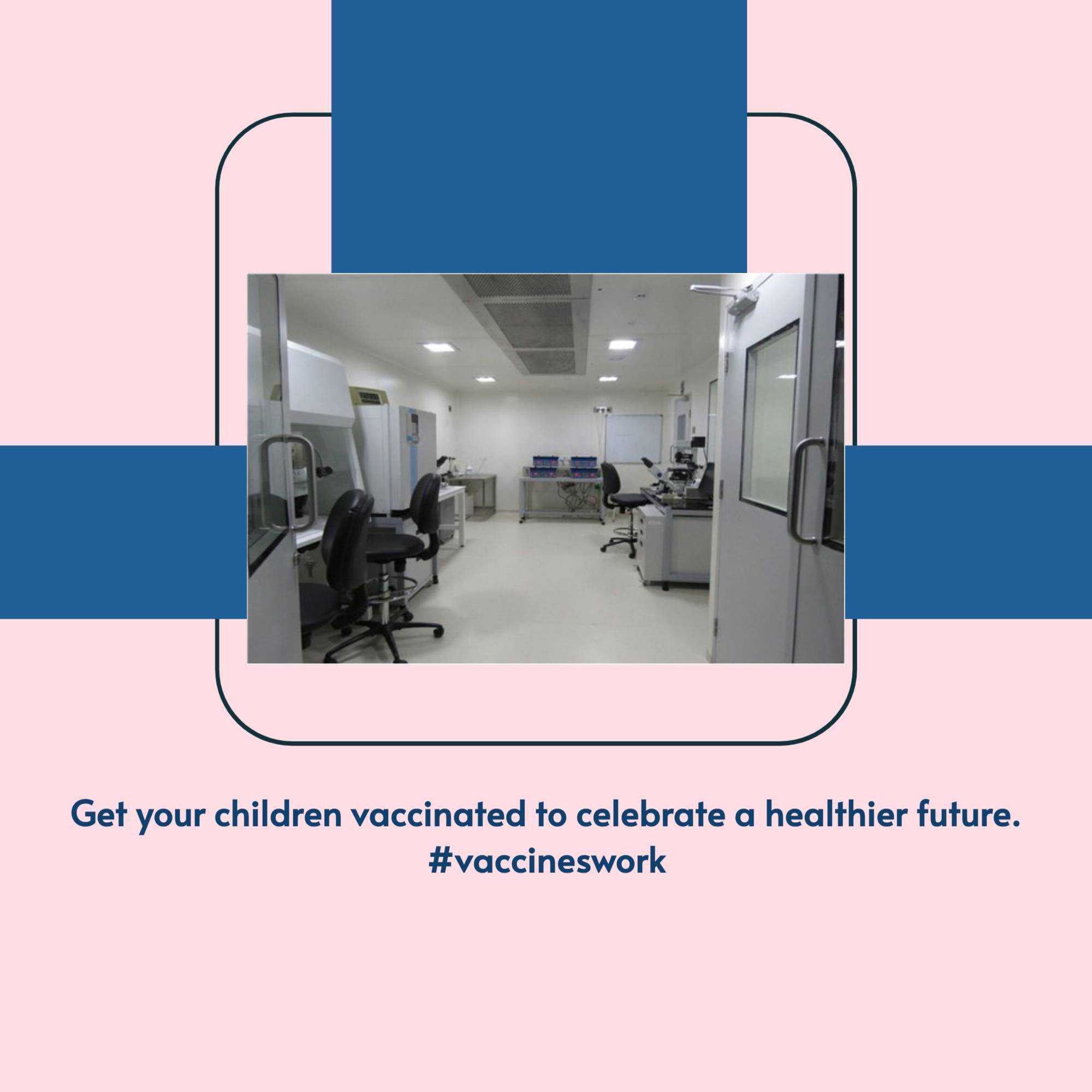 Get your children vaccinated to celebrate a healthier future.
#vaccineswork